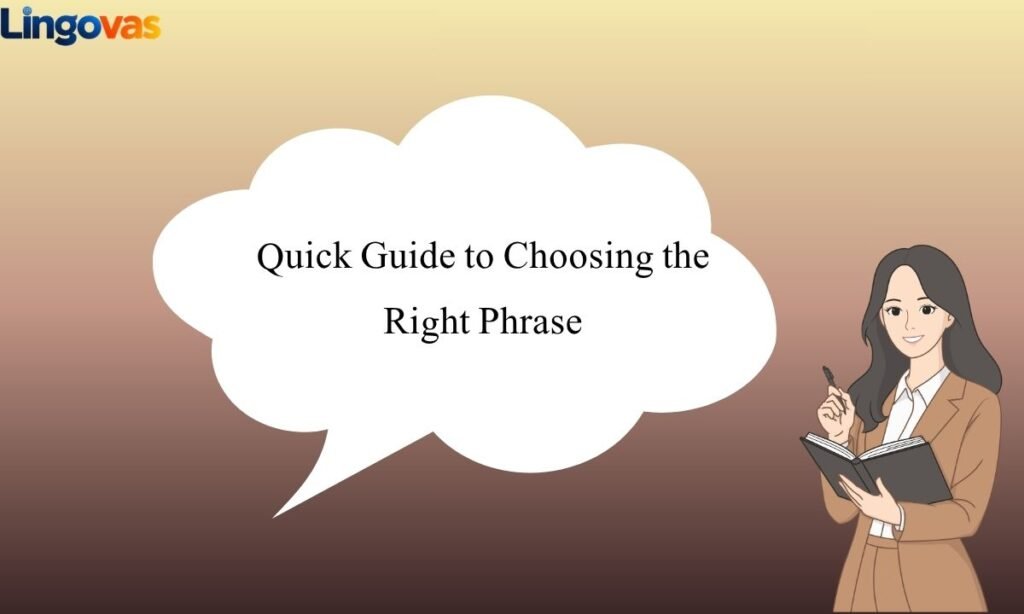 Lingovas

Quick Guide to Choosing the Right Phrase